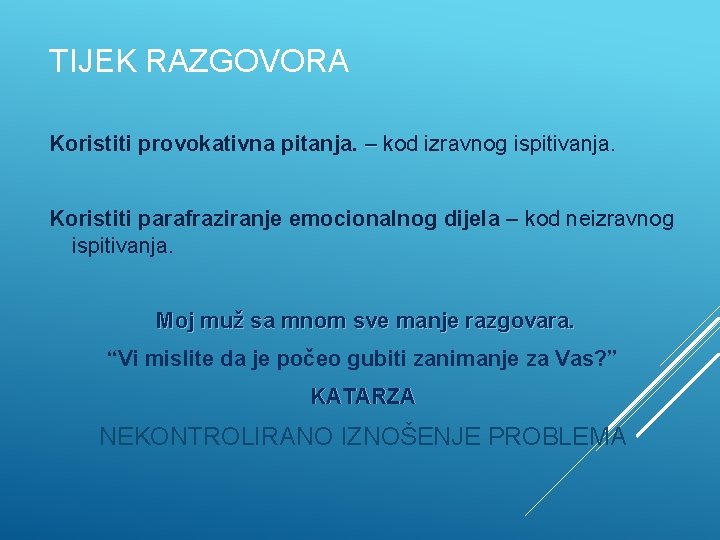 TIJEK RAZGOVORA

Koristiti provokativna pitanja. – kod izravnog ispitivanja.

Koristiti parafraziranje emocionalnog dijela – kod neizravnog ispitivanja.

Moj muž sa mnom sve manje razgovara.

“Vi mislite da je počeo gubiti zanimanje za Vas?”

KATARZA

NEKONTROLIRANO IZNOŠENJE PROBLEMA